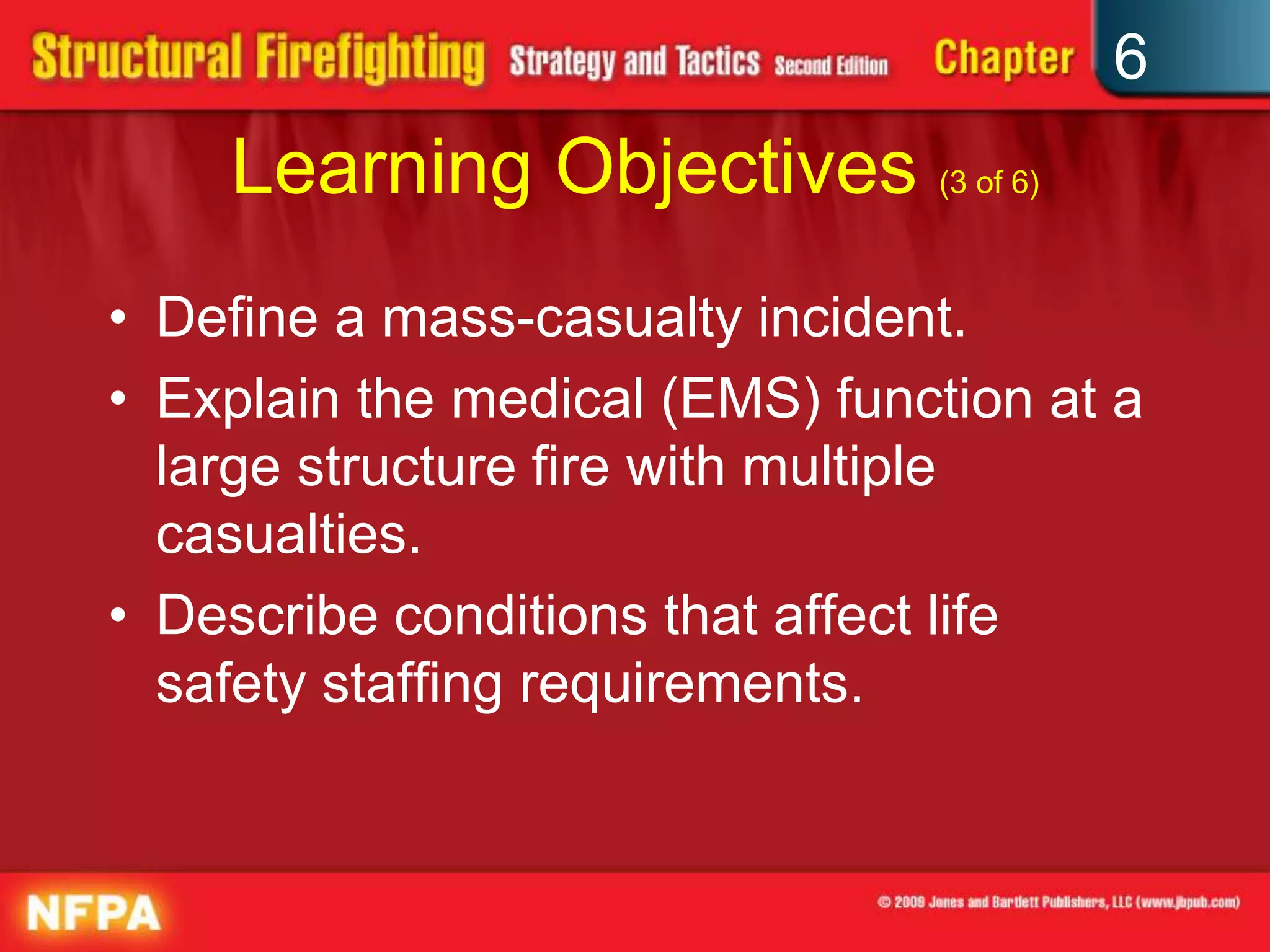 Structural Firefighting Strategy and Tactics Second Edition Chapter 6

Learning Objectives (3 of 6)

• Define a mass-casualty incident.
• Explain the medical (EMS) function at a large structure fire with multiple casualties.
• Describe conditions that affect life safety staffing requirements.

NFPA

© 2009 Jones and Bartlett Publishers, LLC (www.jbpub.com)